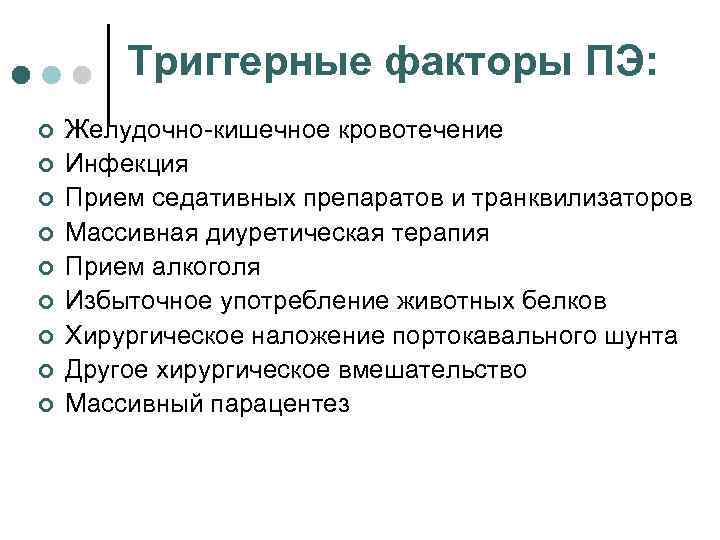 Триггерные факторы ПЭ:

Желудочно-кишечное кровотечение
Инфекция
Прием седативных препаратов и транквилизаторов
Массивная диуретическая терапия
Прием алкоголя
Избыточное употребление животных белков
Хирургическое наложение портокавального шунта
Другое хирургическое вмешательство
Массивный парацентез